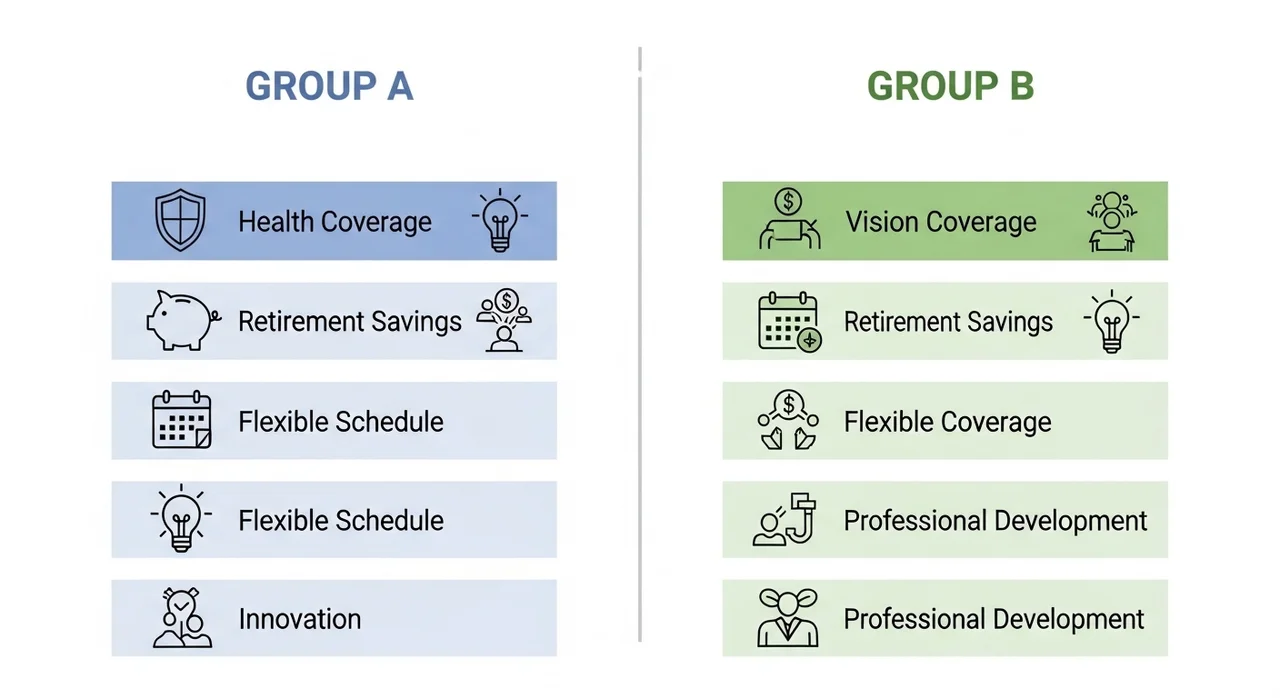 GROUP A

Health Coverage

Retirement Savings

Flexible Schedule

Flexible Schedule

Innovation

GROUP B

Vision Coverage

Retirement Savings

Flexible Coverage

Professional Development

Professional Development